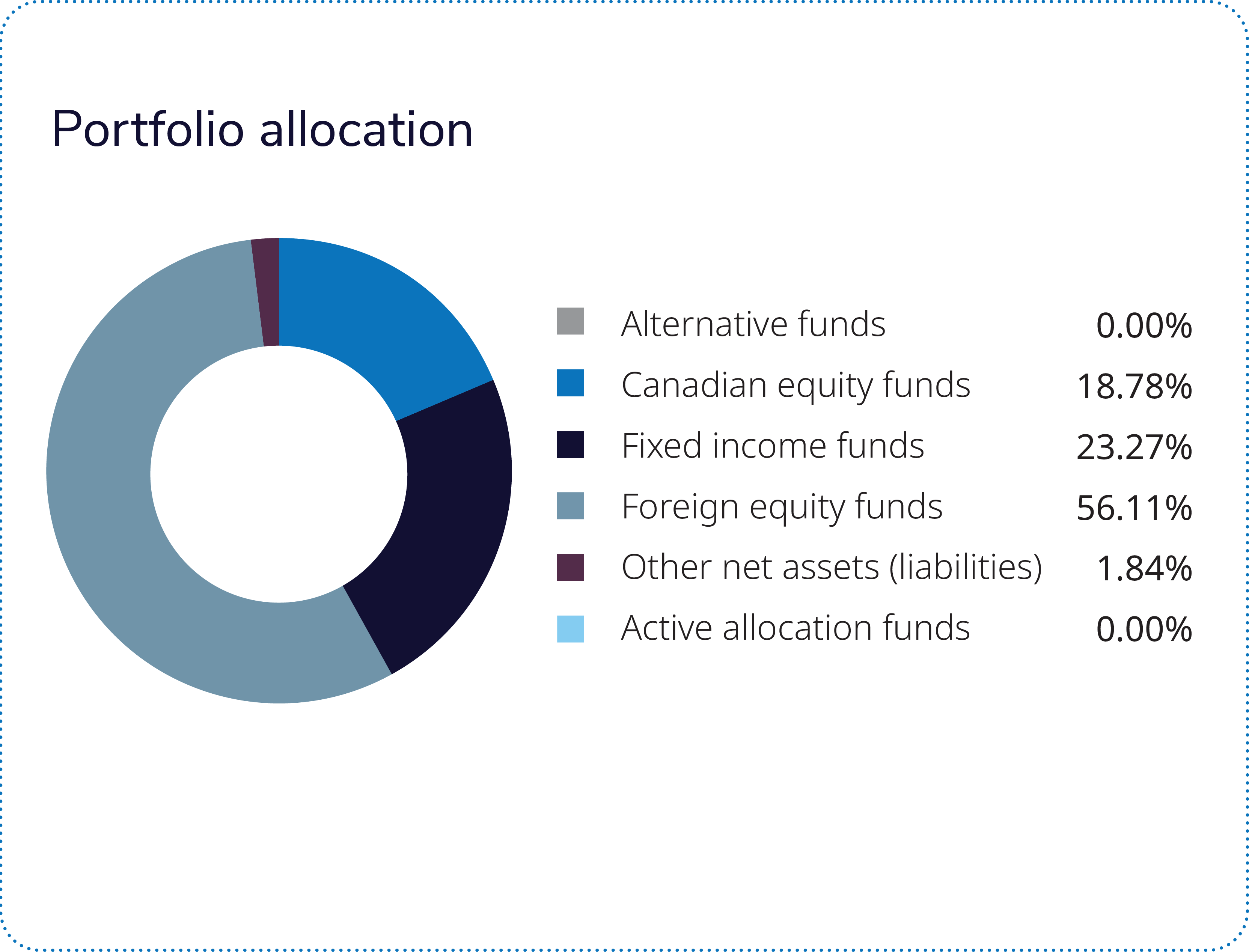 Portfolio allocation

Alternative funds 0.00%
Canadian equity funds 18.78%
Fixed income funds 23.27%
Foreign equity funds 56.11%
Other net assets (liabilities) 1.84%
Active allocation funds 0.00%